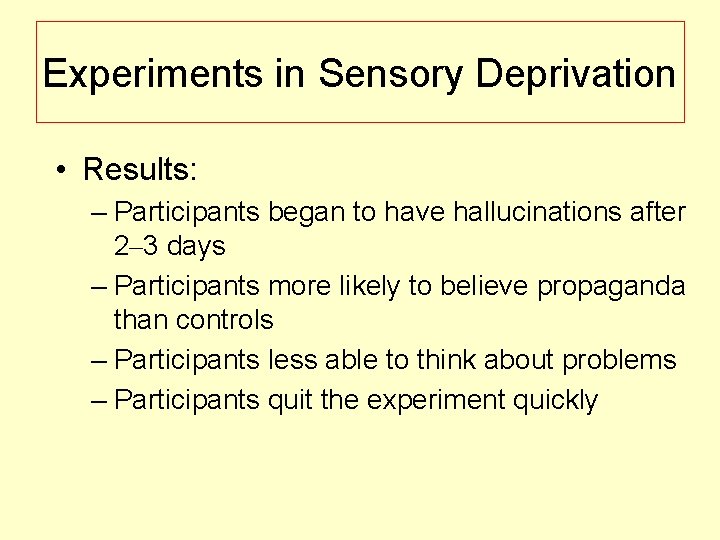 Experiments in Sensory Deprivation

• Results:
– Participants began to have hallucinations after 2–3 days
– Participants more likely to believe propaganda than controls
– Participants less able to think about problems
– Participants quit the experiment quickly